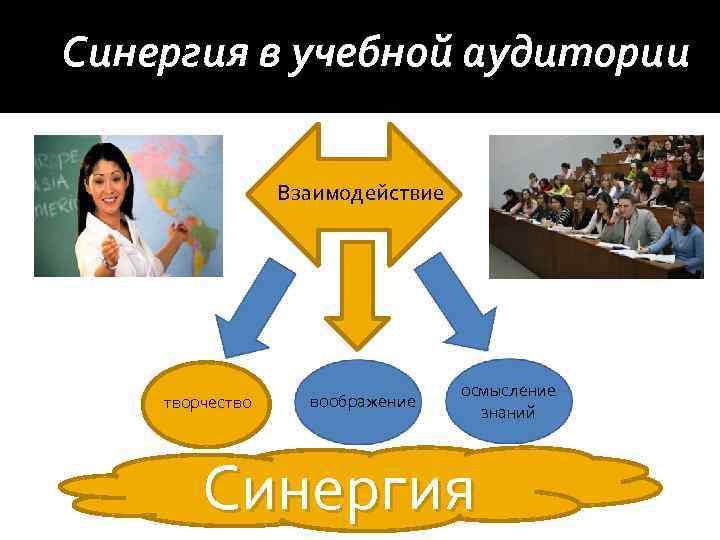 Синергия в учебной аудитории

ROPE
ASIA
MERI

Взаимодействие

творчество

воображение

осмысление знаний

Синергия